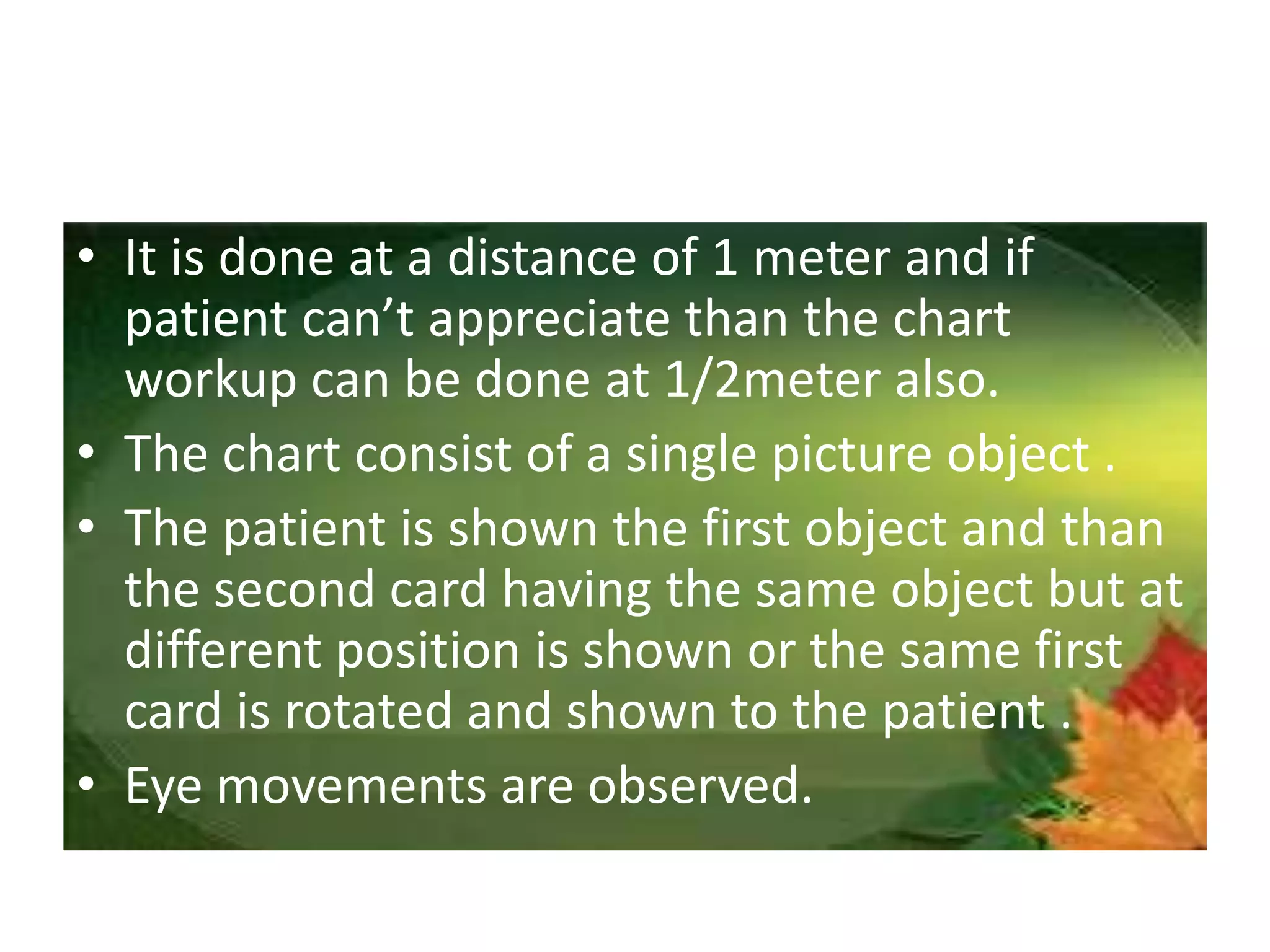 • It is done at a distance of 1 meter and if patient can’t appreciate than the chart workup can be done at 1/2meter also.
• The chart consist of a single picture object .
• The patient is shown the first object and than the second card having the same object but at different position is shown or the same first card is rotated and shown to the patient .
• Eye movements are observed.